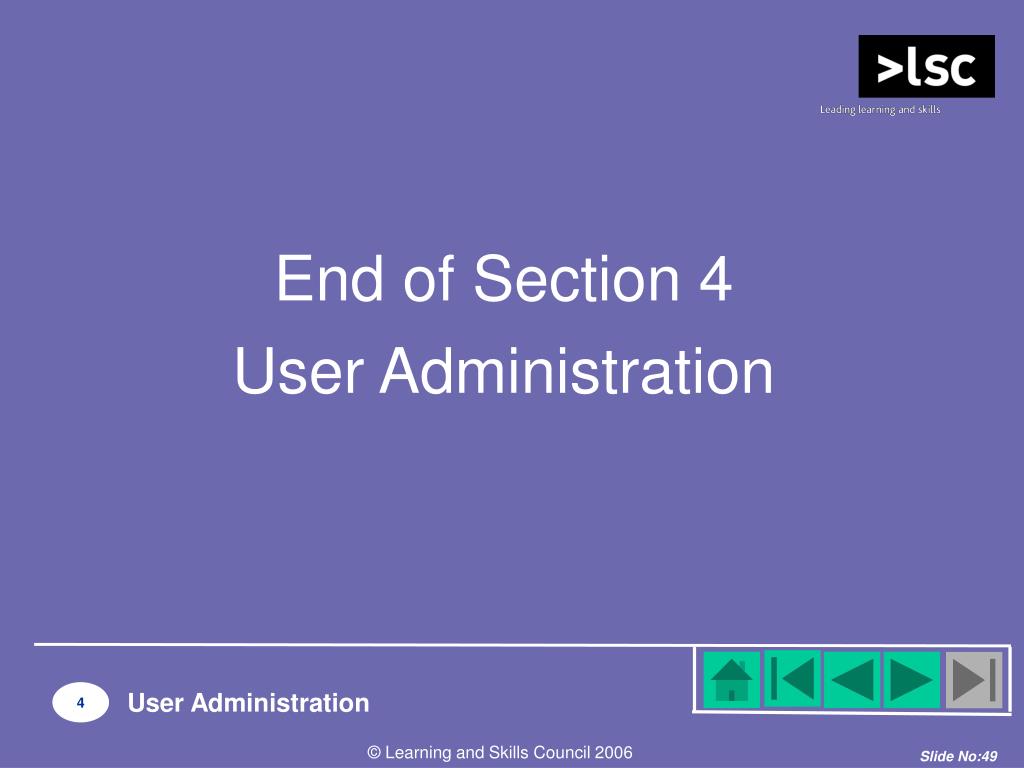 >lsc
Leading learning and skills

End of Section 4
User Administration

4 User Administration

© Learning and Skills Council 2006

Slide No:49